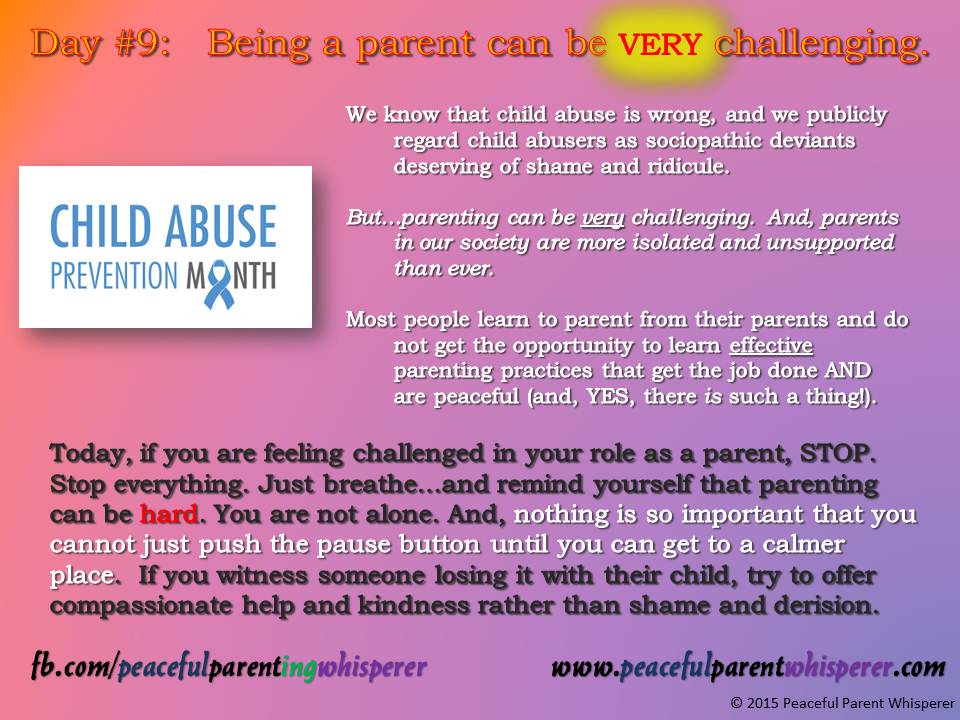 Day #9: Being a parent can be VERY challenging.

CHILD ABUSE
PREVENTION MONTH

We know that child abuse is wrong, and we publicly regard child abusers as sociopathic deviants deserving of shame and ridicule.

But…parenting can be very challenging. And, parents in our society are more isolated and unsupported than ever.

Most people learn to parent from their parents and do not get the opportunity to learn effective parenting practices that get the job done AND are peaceful (and, YES, there is such a thing!).

Today, if you are feeling challenged in your role as a parent, STOP. Stop everything. Just breathe…and remind yourself that parenting can be hard. You are not alone. And, nothing is so important that you cannot just push the pause button until you can get to a calmer place. If you witness someone losing it with their child, try to offer compassionate help and kindness rather than shame and derision.

fb.com/peacefulparentingwhisperer

www.peacefulparentwhisperer.com

© 2015 Peaceful Parent Whisperer